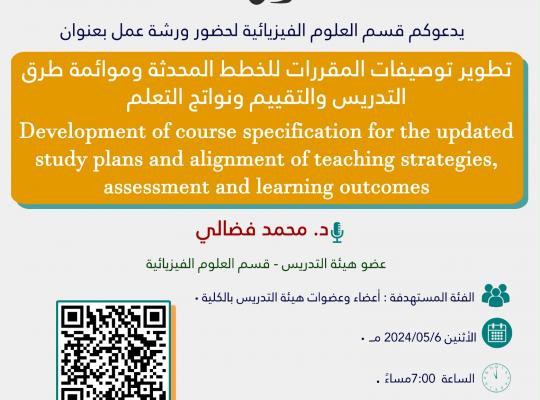 يدعوكم قسم العلوم الفيزيائية لحضور ورشة عمل بعنوان

تطوير توصيفات المقررات للخطط المحدثة وموائمة طرق التدريس والتقييم ونواتج التعلم

Development of course specification for the updated study plans and alignment of teaching strategies, assessment and learning outcomes

د. محمد فضالي

عضو هيئة التدريس - قسم العلوم الفيزيائية

الفئة المستهدفة : أعضاء وعضوات هيئة التدريس بالكلية .

الأثنين 2024/05/6 مـ .

الساعة 7:00مساءً .